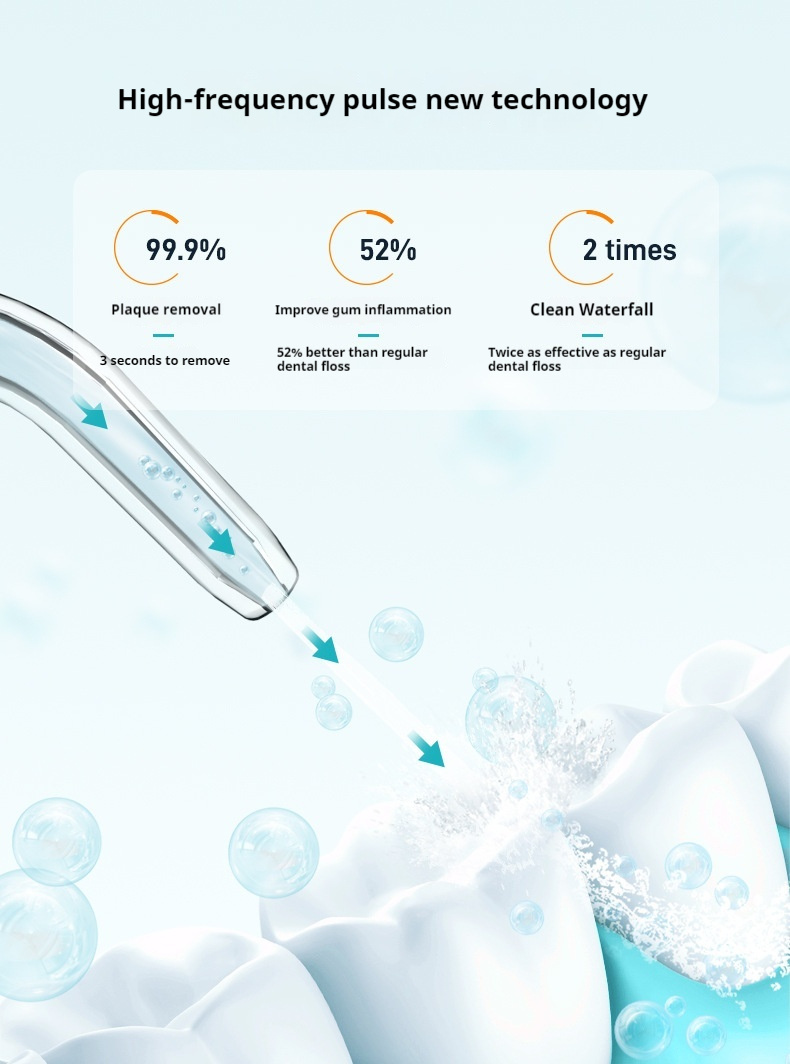 High-frequency pulse new technology

99.9%

Plaque removal

3 seconds to remove

52%

Improve gum inflammation

52% better than regular dental floss

2 times

Clean Waterfall

Twice as effective as regular dental floss